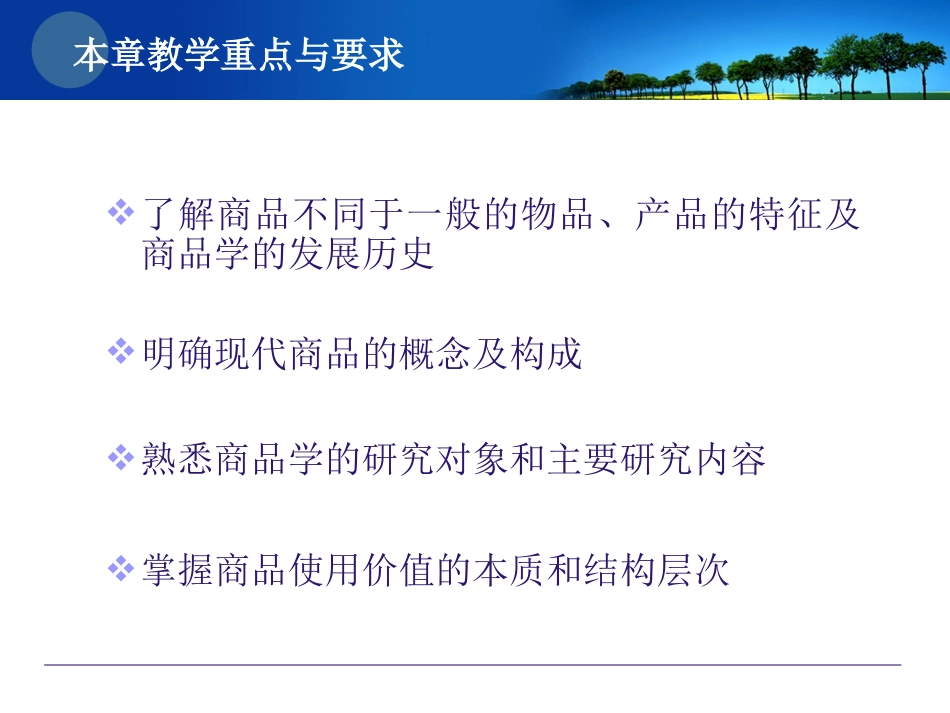 本章教学重点与要求

❖ 了解商品不同于一般的物品、产品的特征及商品学的发展历史

❖ 明确现代商品的概念及构成

❖ 熟悉商品学的研究对象和主要研究内容

❖ 掌握商品使用价值的本质和结构层次